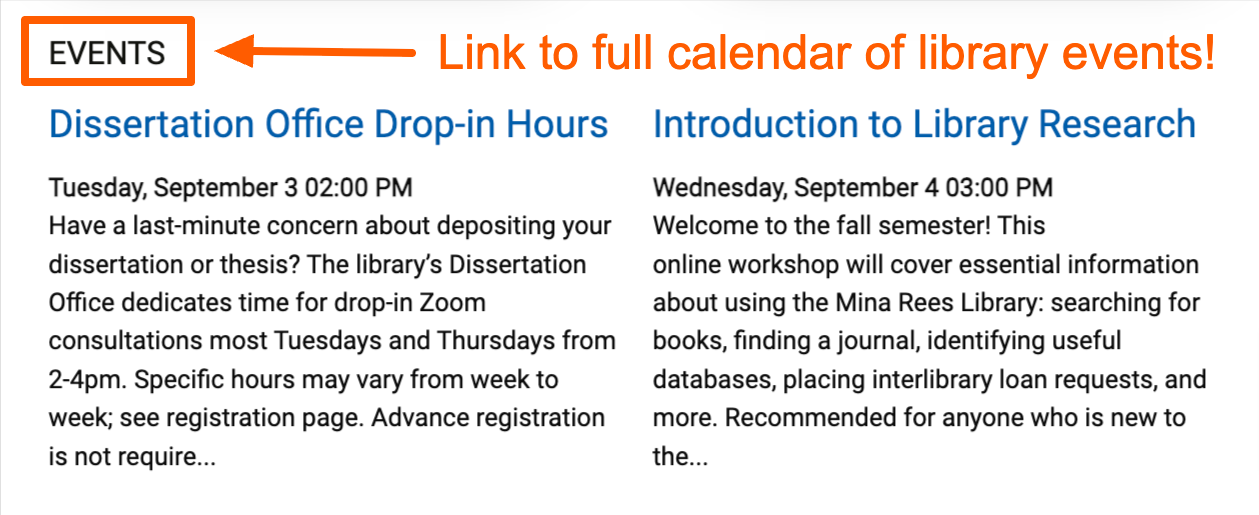 EVENTS

Link to full calendar of library events!

Dissertation Office Drop-in Hours

Tuesday, September 3 02:00 PM
Have a last-minute concern about depositing your dissertation or thesis? The library's Dissertation Office dedicates time for drop-in Zoom consultations most Tuesdays and Thursdays from 2-4pm. Specific hours may vary from week to week; see registration page. Advance registration is not require...

Introduction to Library Research

Wednesday, September 4 03:00 PM
Welcome to the fall semester! This online workshop will cover essential information about using the Mina Rees Library: searching for books, finding a journal, identifying useful databases, placing interlibrary loan requests, and more. Recommended for anyone who is new to the...